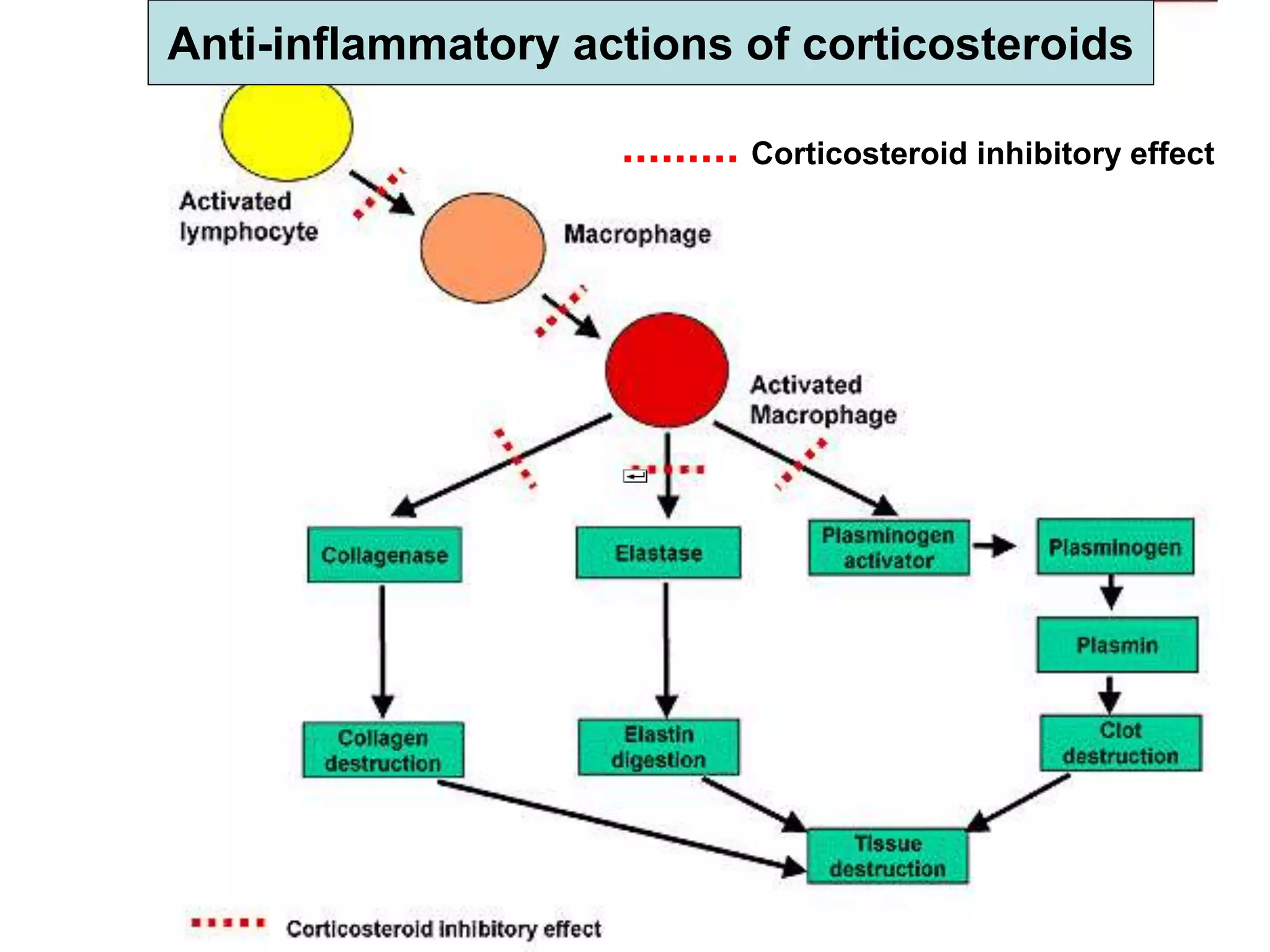 Anti-inflammatory actions of corticosteroids

Corticosteroid inhibitory effect

Activated lymphocyte

Macrophage

Activated Macrophage

Collagenase

Elastase

Plasminogen activator

Plasminogen

Plasmin

Collagen destruction

Elastin digestion

Clot destruction

Tissue destruction

Corticosteroid inhibitory effect